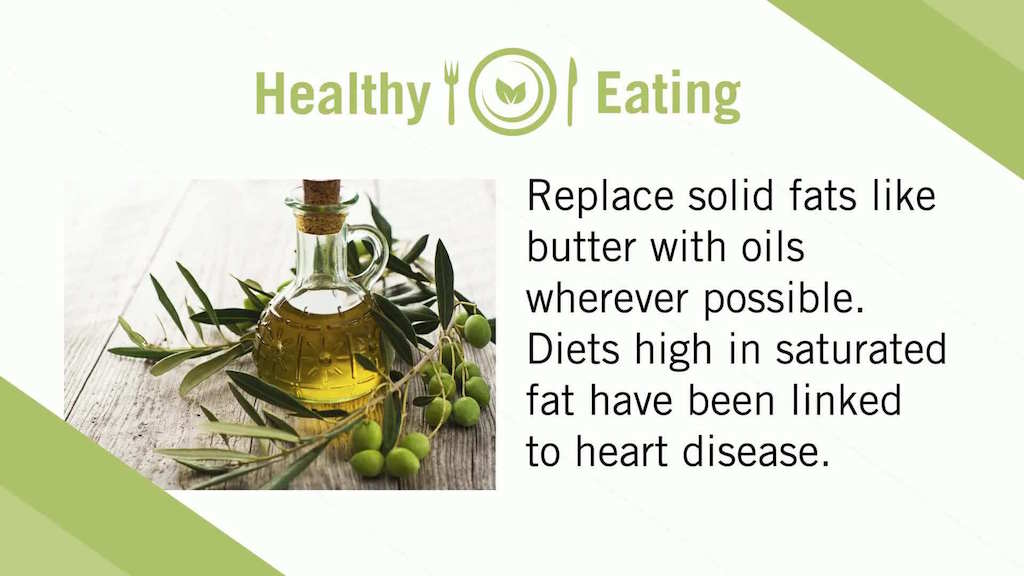 Healthy Eating

Replace solid fats like butter with oils wherever possible. Diets high in saturated fat have been linked to heart disease.